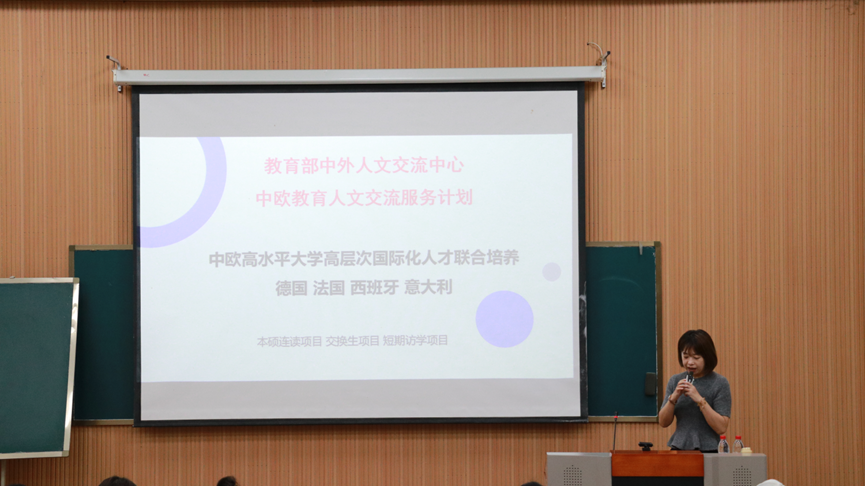 教育部中外人文交流中心
中欧教育人文交流服务计划

中欧高水平大学高层次国际化人才联合培养
德国 法国 西班牙 意大利

本硕连读项目 交换生项目 短期访学项目